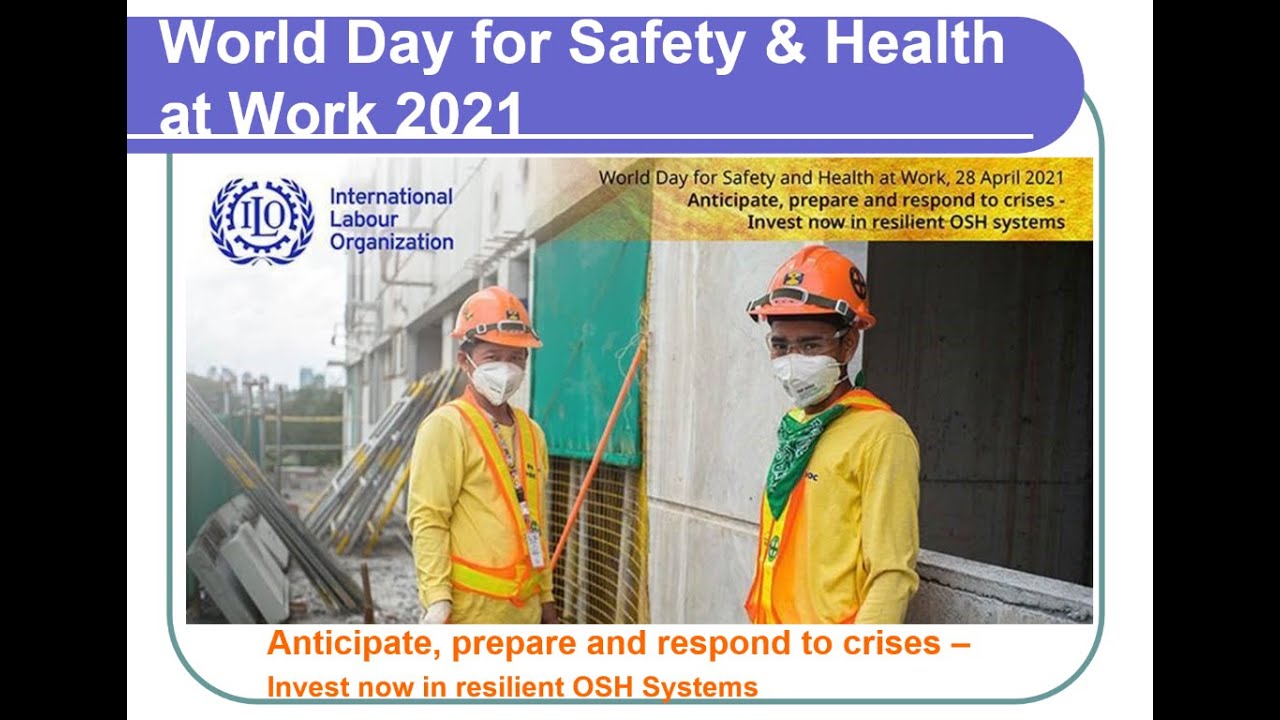 World Day for Safety & Health at Work 2021

ILO

International Labour Organization

World Day for Safety and Health at Work, 28 April 2021
Anticipate, prepare and respond to crises - Invest now in resilient OSH systems

Anticipate, prepare and respond to crises –
Invest now in resilient OSH Systems